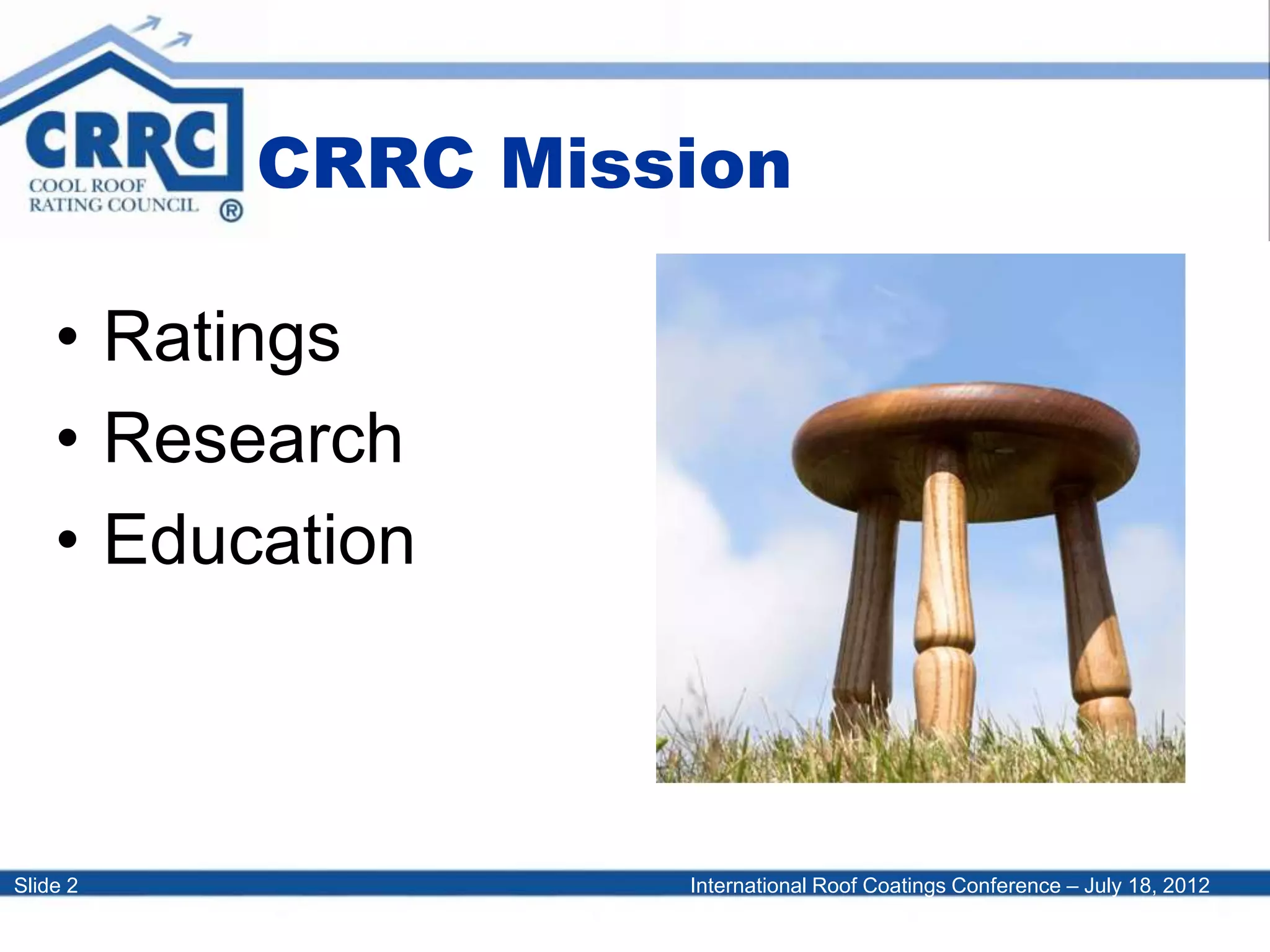 CRRC
COOL ROOF
RATING COUNCIL ®

CRRC Mission

• Ratings
• Research
• Education

Slide 2

International Roof Coatings Conference – July 18, 2012